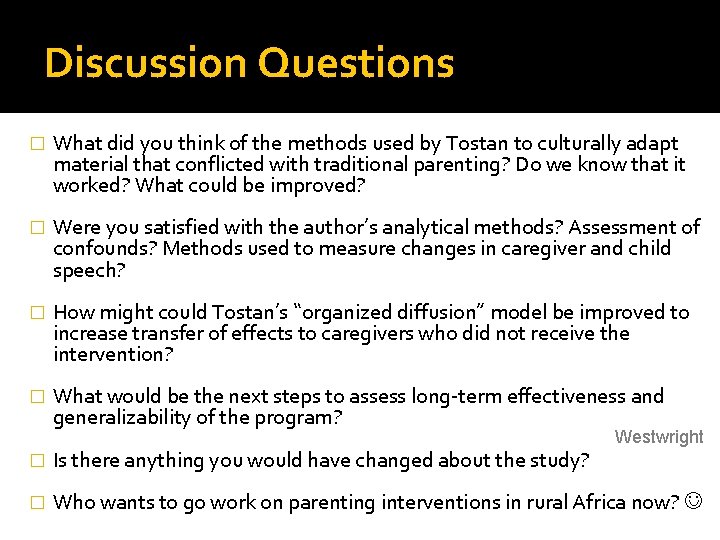 Discussion Questions

□ What did you think of the methods used by Tostan to culturally adapt material that conflicted with traditional parenting? Do we know that it worked? What could be improved?

□ Were you satisfied with the author's analytical methods? Assessment of confounds? Methods used to measure changes in caregiver and child speech?

□ How might could Tostan's "organized diffusion" model be improved to increase transfer of effects to caregivers who did not receive the intervention?

□ What would be the next steps to assess long-term effectiveness and generalizability of the program?

Westwright

□ Is there anything you would have changed about the study?

□ Who wants to go work on parenting interventions in rural Africa now? ☺